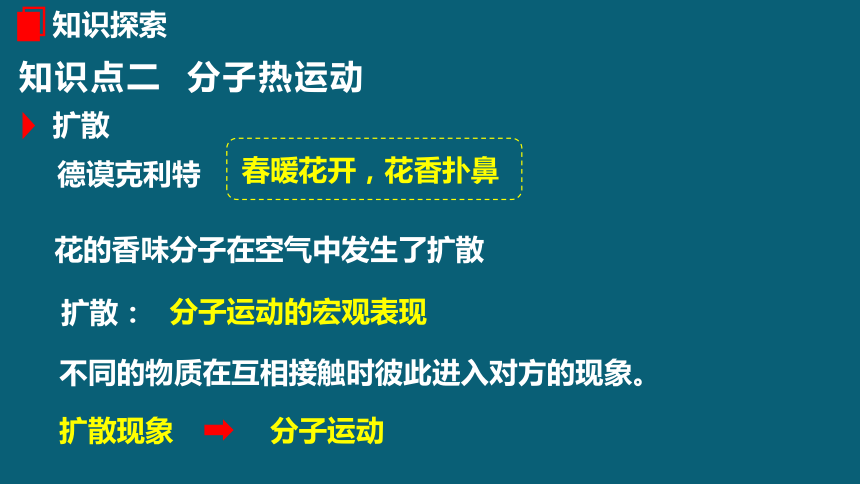 知识探索

知识点二 分子热运动

扩散

德谟克利特 春暖花开，花香扑鼻

花的香味分子在空气中发生了扩散

扩散： 分子运动的宏观表现

不同的物质在互相接触时彼此进入对方的现象。

扩散现象 ➡ 分子运动